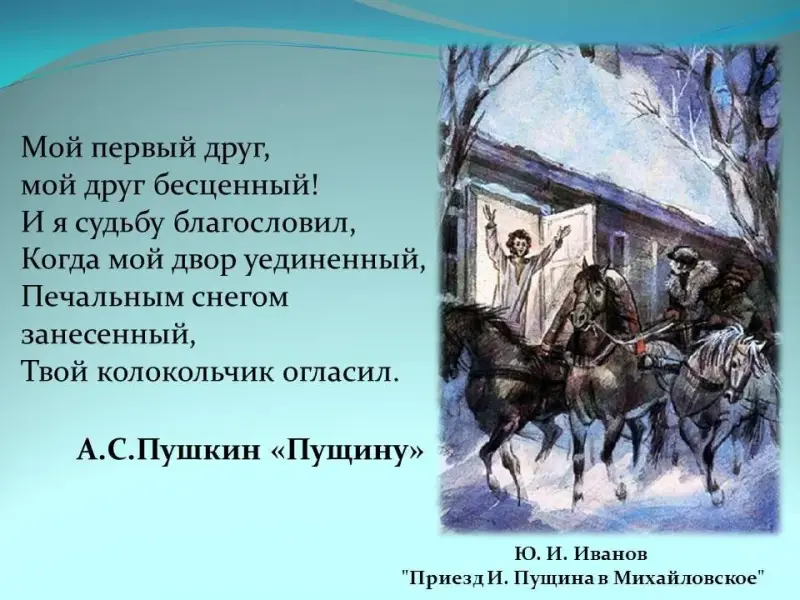 Мой первый друг,
мой друг бесценный!
И я судьбу благословил,
Когда мой двор уединенный,
Печальным снегом
занесенный,
Твой колокольчик огласил.

А.С.Пушкин «Пущину»

Ю. И. Иванов
"Приезд И. Пущина в Михайловское"